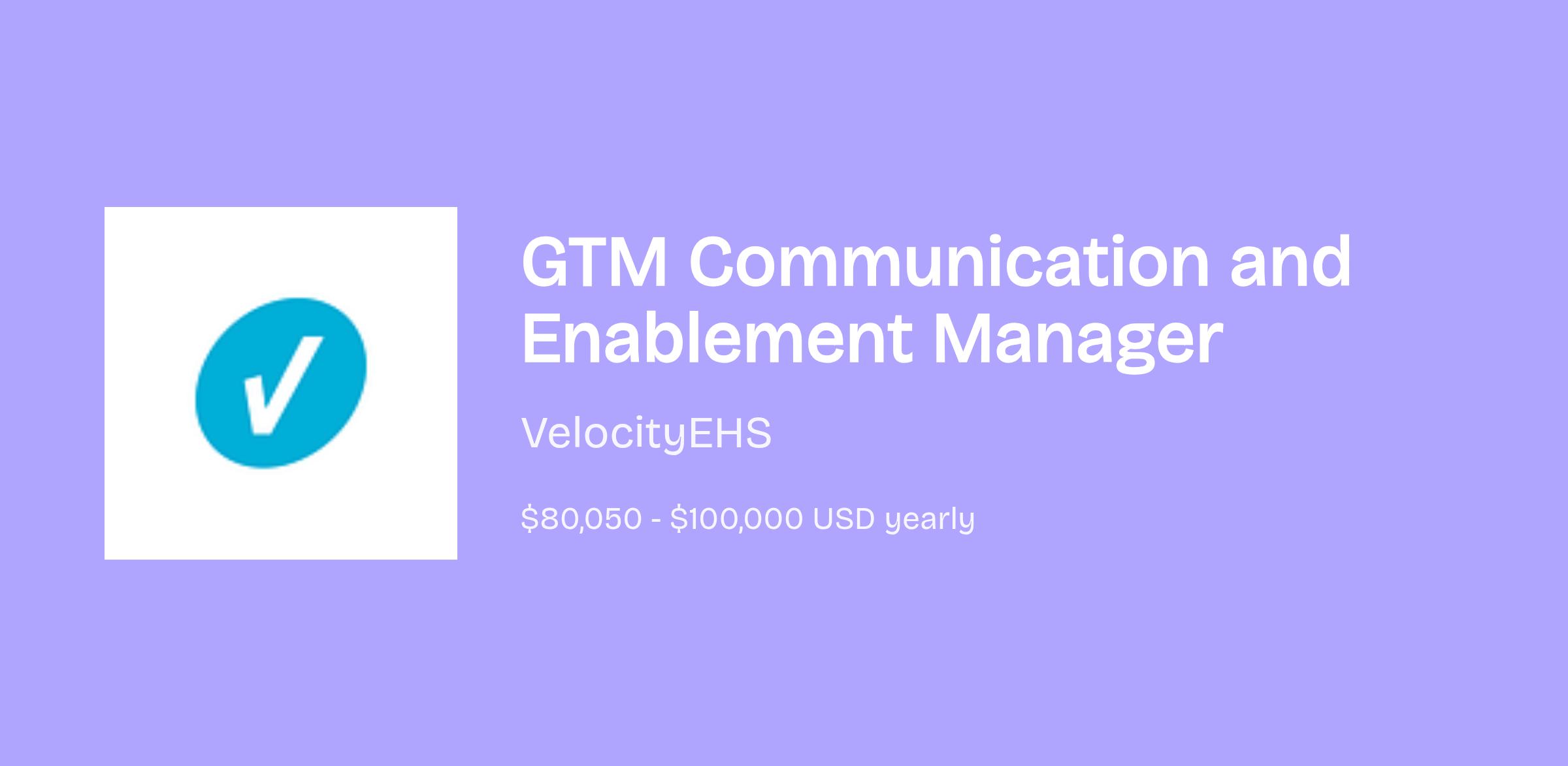 GTM Communication and Enablement Manager

VelocityEHS

\$80,050 - \$100,000 USD yearly